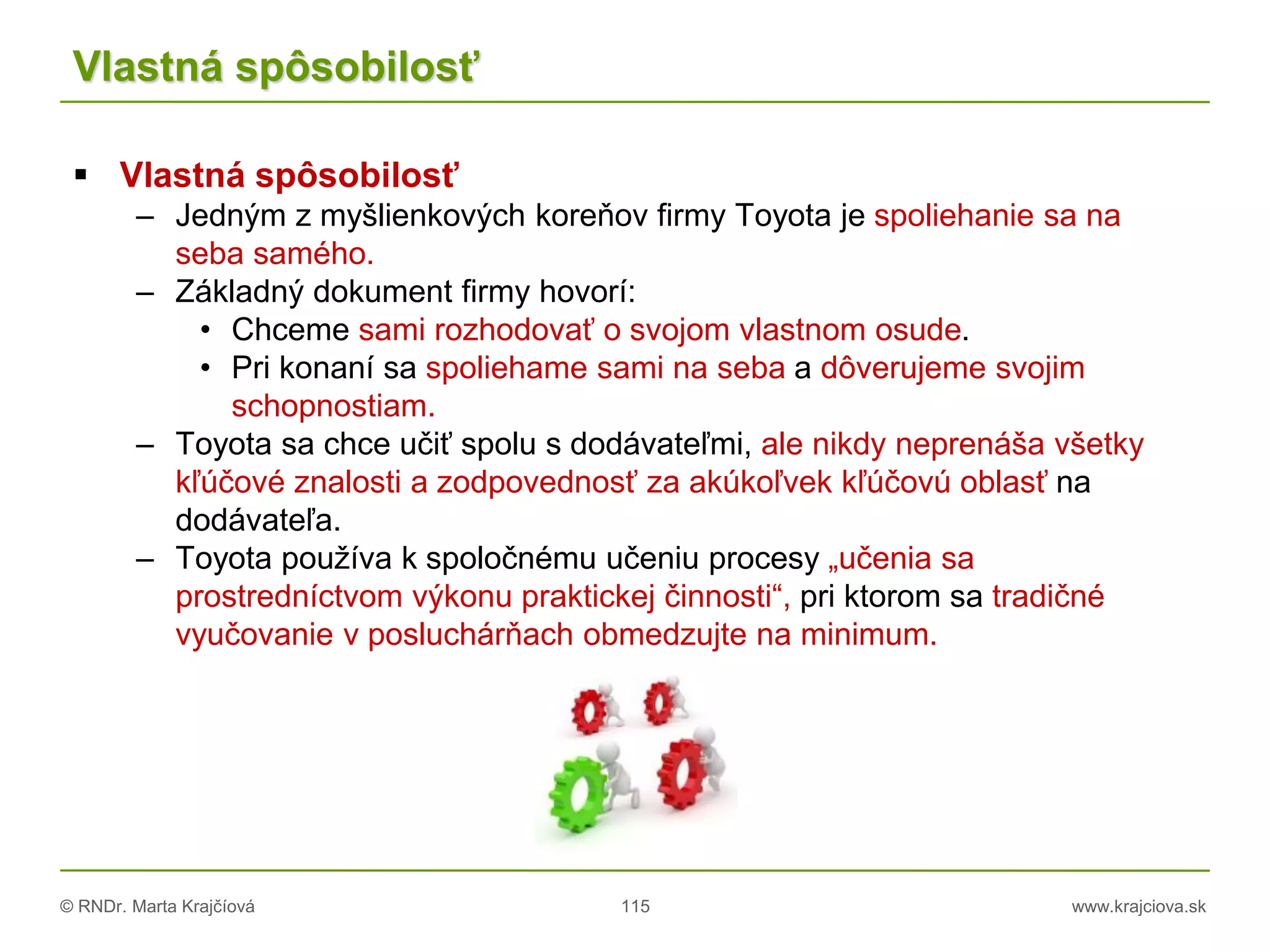 Vlastná spôsobilosť

▪ Vlastná spôsobilosť
– Jedným z myšlienkových koreňov firmy Toyota je spoliehanie sa na seba samého.
– Základný dokument firmy hovorí:
• Chceme sami rozhodovať o svojom vlastnom osude.
• Pri konaní sa spoliehame sami na seba a dôverujeme svojim schopnostiam.
– Toyota sa chce učiť spolu s dodávateľmi, ale nikdy neprenáša všetky kľúčové znalosti a zodpovednosť za akúkoľvek kľúčovú oblasť na dodávateľa.
– Toyota používa k spoločnému učeniu procesy „učenia sa prostredníctvom výkonu praktickej činnosti“, pri ktorom sa tradičné vyučovanie v posluchárňach obmedzujte na minimum.

© RNDr. Marta Krajčíová
115
www.krajciova.sk